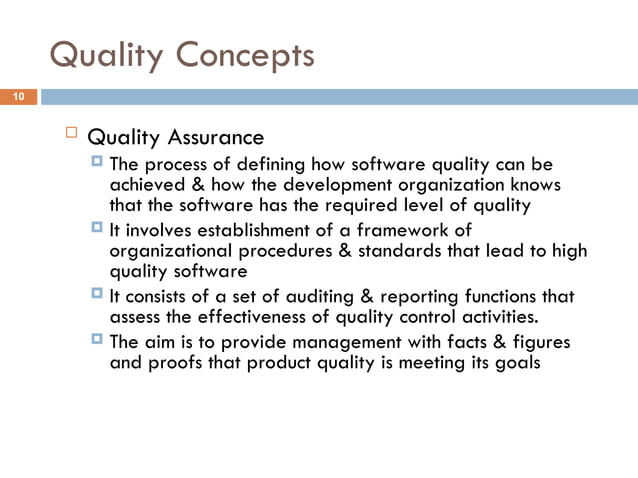 Quality Concepts

10

Quality Assurance

The process of defining how software quality can be achieved & how the development organization knows that the software has the required level of quality

It involves establishment of a framework of organizational procedures & standards that lead to high quality software

It consists of a set of auditing & reporting functions that assess the effectiveness of quality control activities.

The aim is to provide management with facts & figures and proofs that product quality is meeting its goals